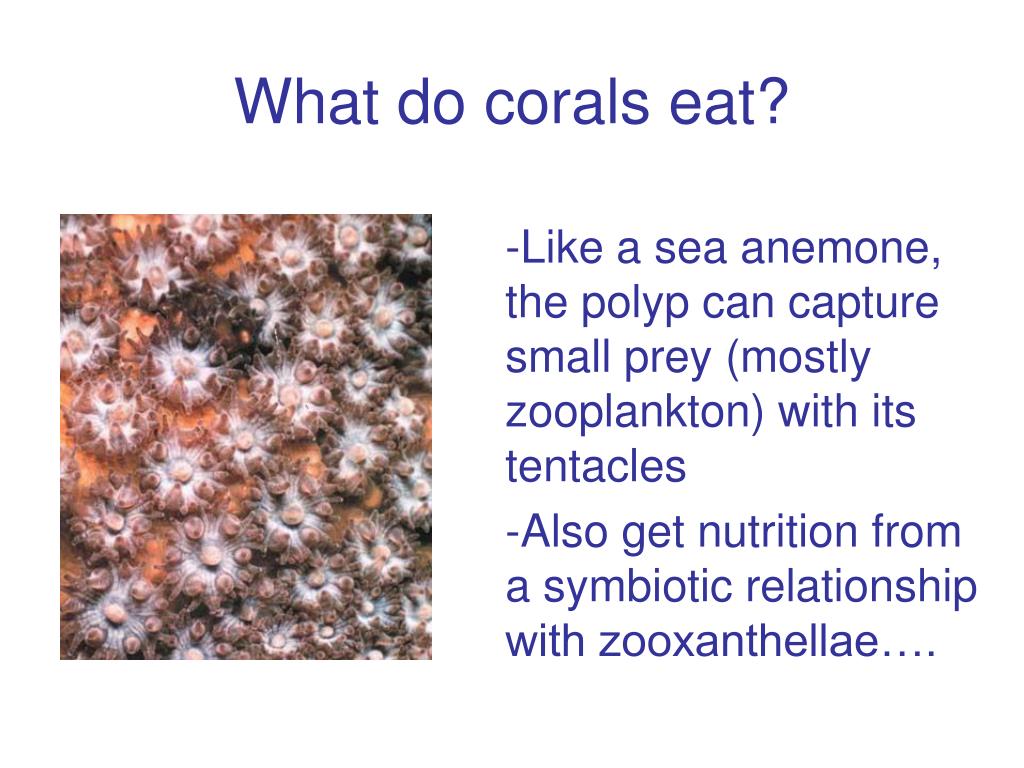 What do corals eat?

-Like a sea anemone, the polyp can capture small prey (mostly zooplankton) with its tentacles

-Also get nutrition from a symbiotic relationship with zooxanthellae….